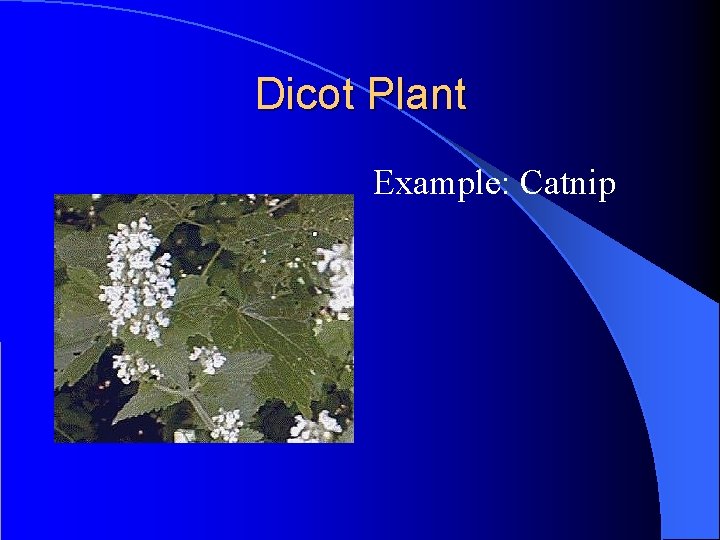 Dicot Plant

Example: Catnip